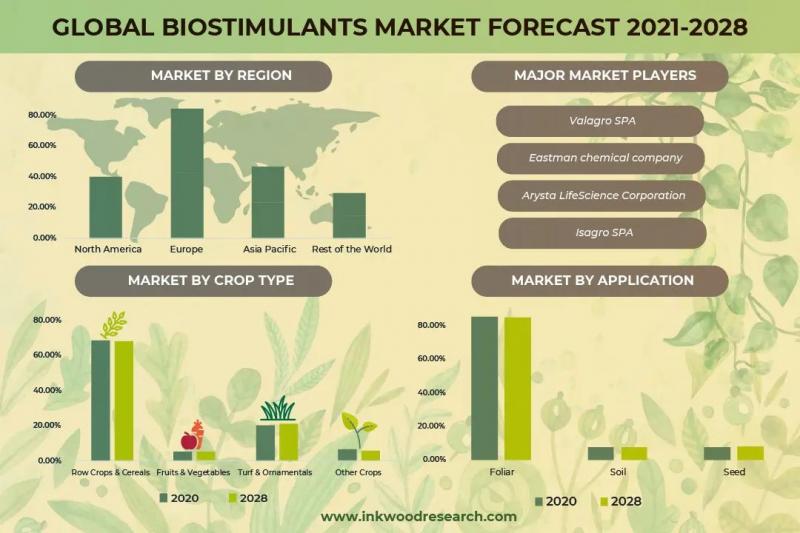 GLOBAL BIOSTIMULANTS MARKET FORECAST 2021-2028

MARKET BY REGION

80.00%
60.00%
40.00%
20.00%
0.00%

North America
Europe
Asia Pacific
Rest of the World

MAJOR MARKET PLAYERS

Valagro SPA
Eastman chemical company
Arysta LifeScience Corporation
Isagro SPA

MARKET BY CROP TYPE

80.00%
60.00%
40.00%
20.00%
0.00%

Row Crops & Cereals
Fruits & Vegetables
Turf & Ornamentals
Other Crops

2020
2028

MARKET BY APPLICATION

80.00%
60.00%
40.00%
20.00%
0.00%

Foliar
Soil
Seed

2020
2028

www.inkwoodresearch.com